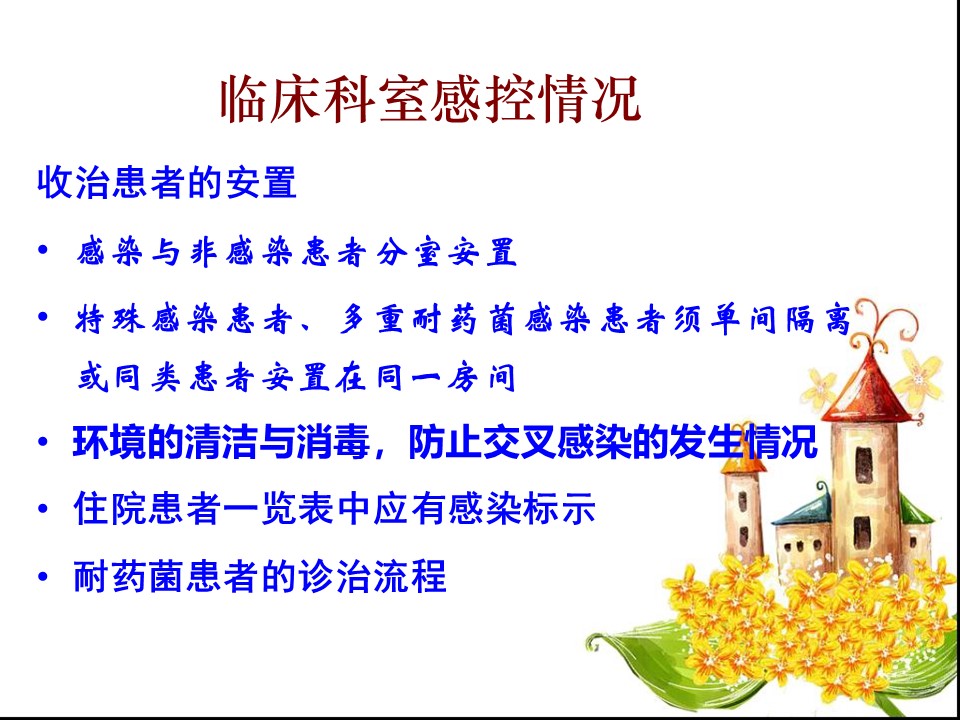 临床科室感控情况

收治患者的安置

• 感染与非感染患者分室安置

• 特殊感染患者、多重耐药菌感染患者须单间隔离或同类患者安置在同一房间

• 环境的清洁与消毒，防止交叉感染的发生情况

• 住院患者一览表中应有感染标示

• 耐药菌患者的诊治流程